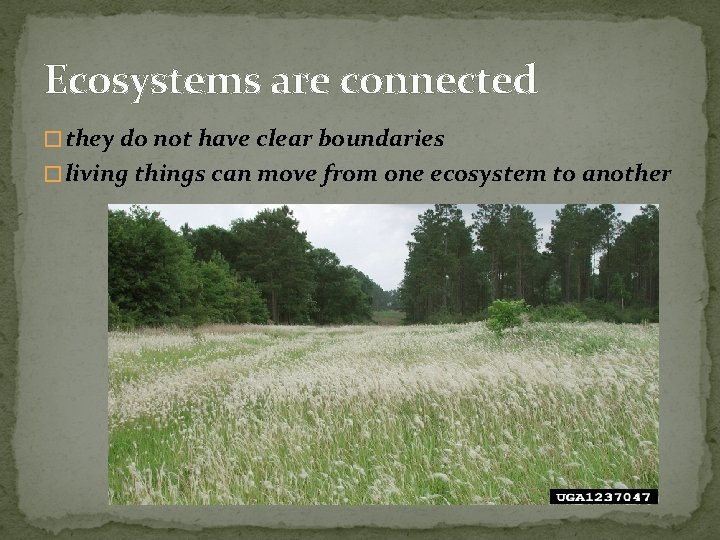 Ecosystems are connected

they do not have clear boundaries

living things can move from one ecosystem to another

UGA1237047